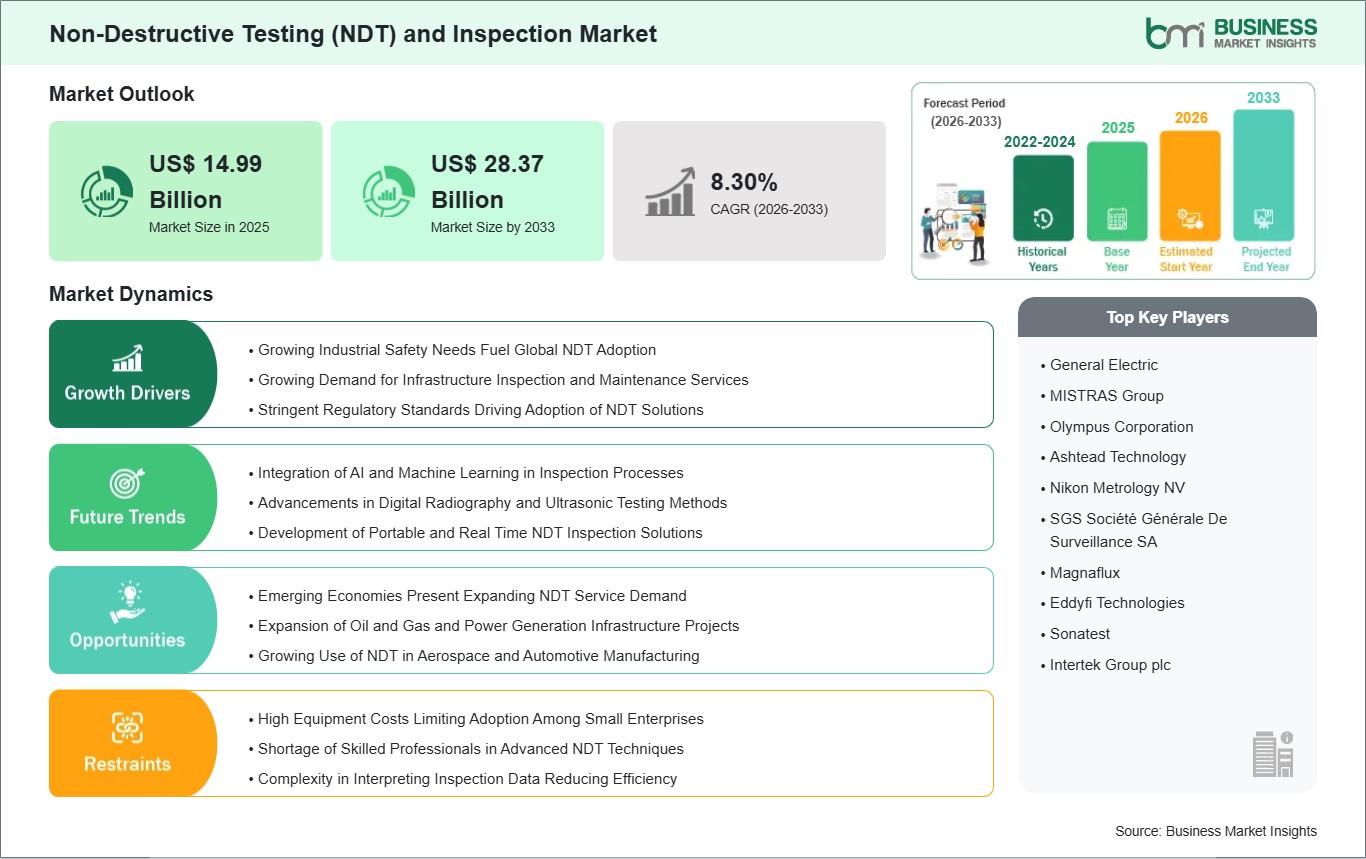 Non-Destructive Testing (NDT) and Inspection Market

bmi BUSINESS MARKET INSIGHTS

Market Outlook

US$ 14.99 Billion
Market Size in 2025

US$ 28.37 Billion
Market Size by 2033

8.30%
CAGR (2026-2033)

Forecast Period (2026-2033)

2022-2024
Historical Years

2025
Base Year

2026
Estimated Start Year

2033
Projected End Year

Market Dynamics

Growth Drivers
• Growing Industrial Safety Needs Fuel Global NDT Adoption
• Growing Demand for Infrastructure Inspection and Maintenance Services
• Stringent Regulatory Standards Driving Adoption of NDT Solutions

Future Trends
• Integration of AI and Machine Learning in Inspection Processes
• Advancements in Digital Radiography and Ultrasonic Testing Methods
• Development of Portable and Real Time NDT Inspection Solutions

Opportunities
• Emerging Economies Present Expanding NDT Service Demand
• Expansion of Oil and Gas and Power Generation Infrastructure Projects
• Growing Use of NDT in Aerospace and Automotive Manufacturing

Restraints
• High Equipment Costs Limiting Adoption Among Small Enterprises
• Shortage of Skilled Professionals in Advanced NDT Techniques
• Complexity in Interpreting Inspection Data Reducing Efficiency

Top Key Players
• General Electric
• MISTRAS Group
• Olympus Corporation
• Ashtead Technology
• Nikon Metrology NV
• SGS Société Générale De Surveillance SA
• Magnaflux
• Eddyfi Technologies
• Sonatest
• Intertek Group plc

Source: Business Market Insights